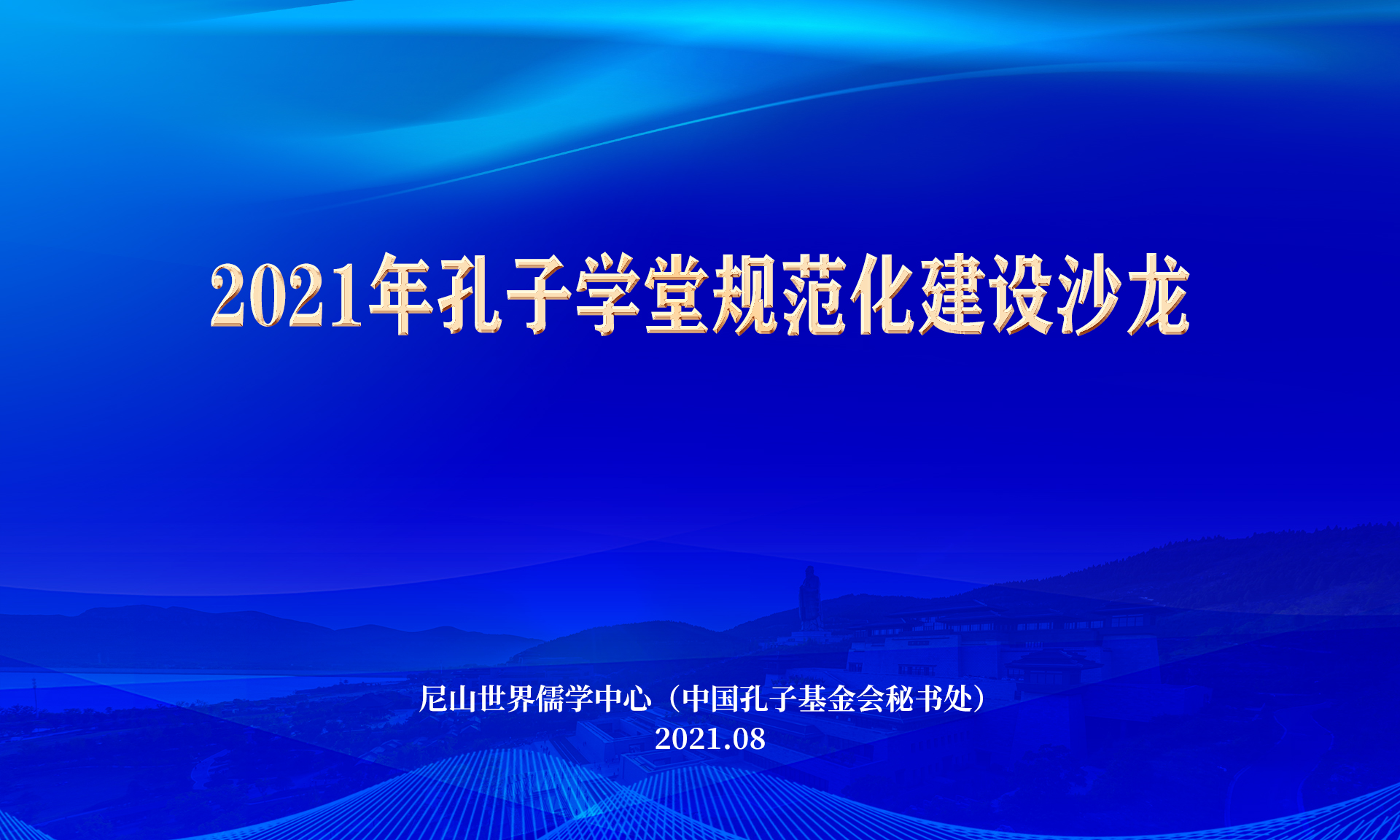 2021年孔子学堂规范化建设沙龙

尼山世界儒学中心（中国孔子基金会秘书处）
2021.08